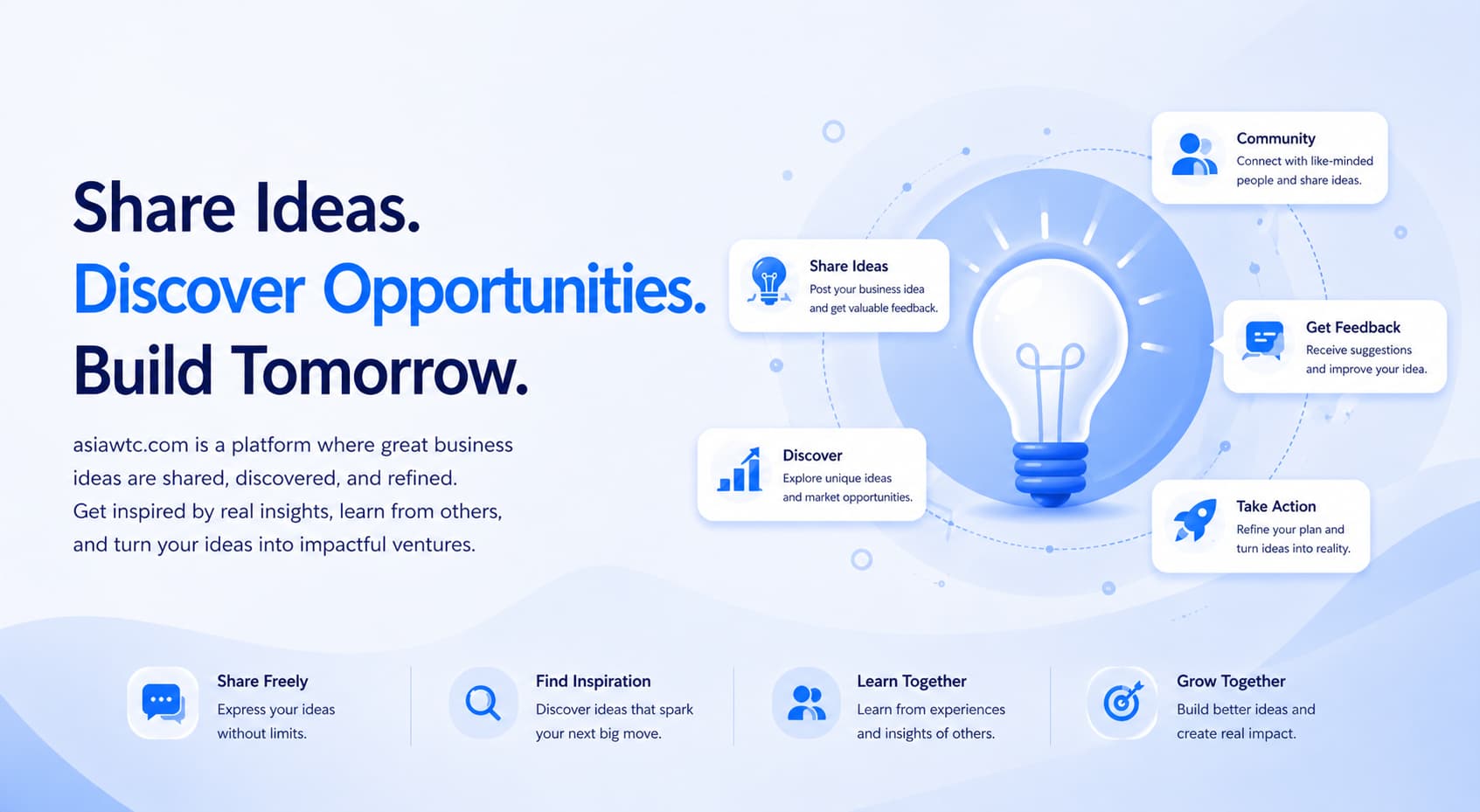 Share Ideas.
Discover Opportunities.
Build Tomorrow.

asiawtc.com is a platform where great business ideas are shared, discovered, and refined. Get inspired by real insights, learn from others, and turn your ideas into impactful ventures.

Community
Connect with like-minded people and share ideas.

Share Ideas
Post your business idea and get valuable feedback.

Get Feedback
Receive suggestions and improve your idea.

Discover
Explore unique ideas and market opportunities.

Take Action
Refine your plan and turn ideas into reality.

Share Freely
Express your ideas without limits.

Find Inspiration
Discover ideas that spark your next big move.

Learn Together
Learn from experiences and insights of others.

Grow Together
Build better ideas and create real impact.